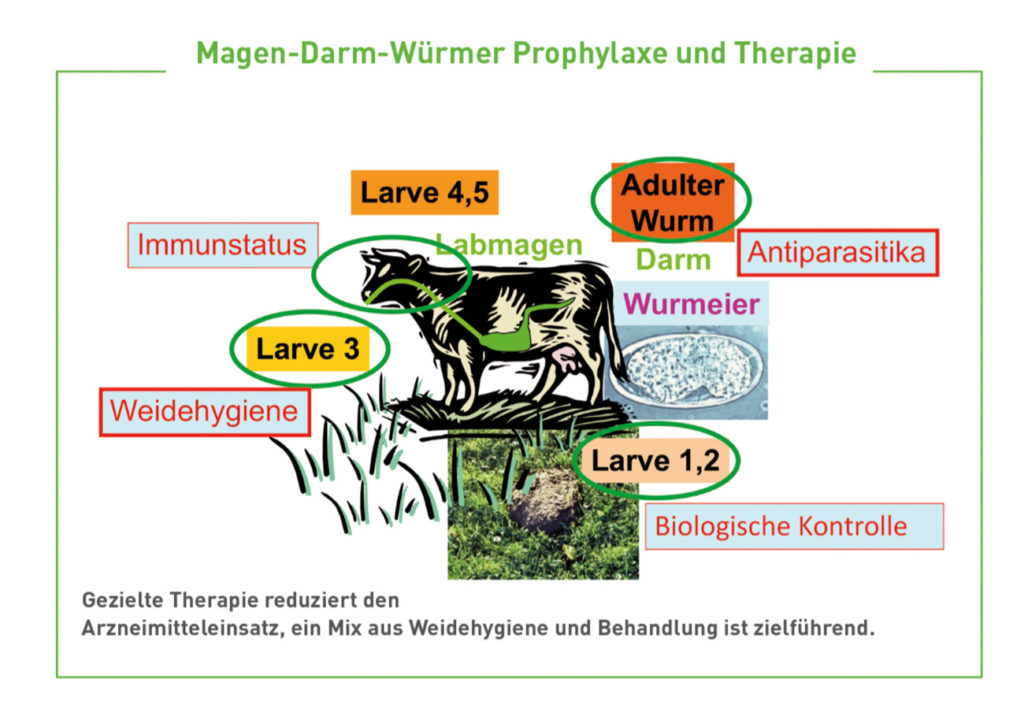 Magen-Darm-Würmer Prophylaxe und Therapie

Larve 4,5

Adulter Wurm

Immunstatus

Labmagen

Darm

Antiparasitika

Wurmeier

Larve 3

Weidehygiene

Larve 1,2

Biologische Kontrolle

Gezielte Therapie reduziert den Arzneimitteleinsatz, ein Mix aus Weidehygiene und Behandlung ist zielführend.